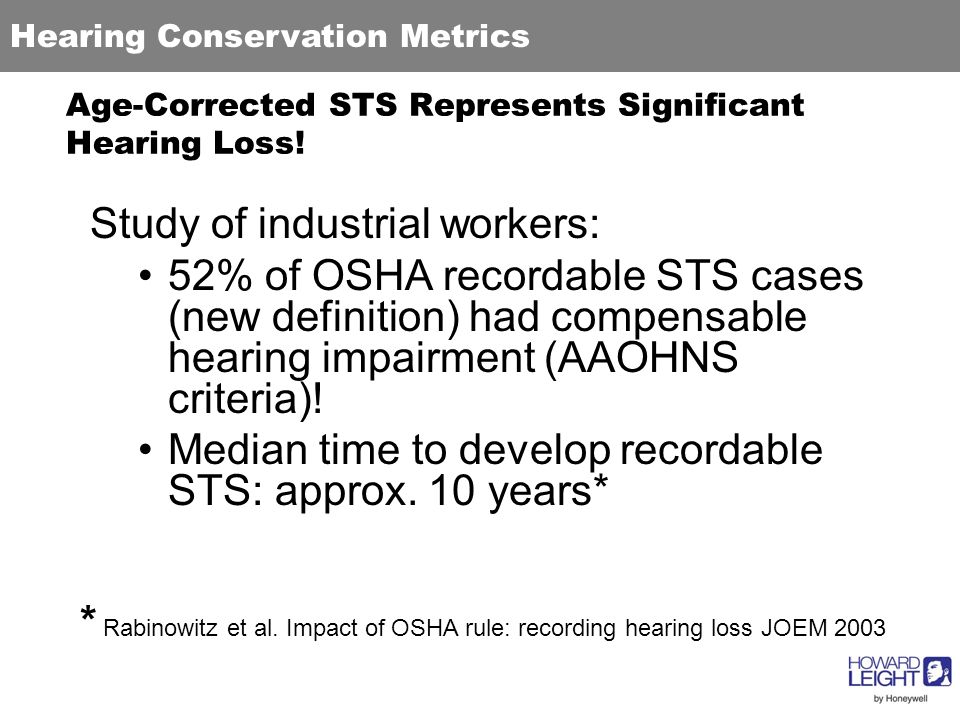 Hearing Conservation Metrics

Age-Corrected STS Represents Significant Hearing Loss!

Study of industrial workers:

• 52% of OSHA recordable STS cases (new definition) had compensable hearing impairment (AAOHNS criteria)!

• Median time to develop recordable STS: approx. 10 years*

* Rabinowitz et al. Impact of OSHA rule: recording hearing loss JOEM 2003

HOWARD LEIGHT by Honeywell